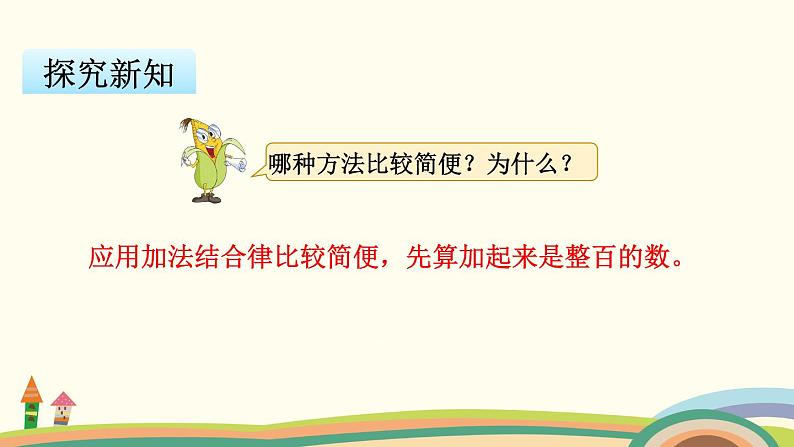 探究新知

哪种方法比较简便？为什么？

应用加法结合律比较简便，先算加起来是整百的数。